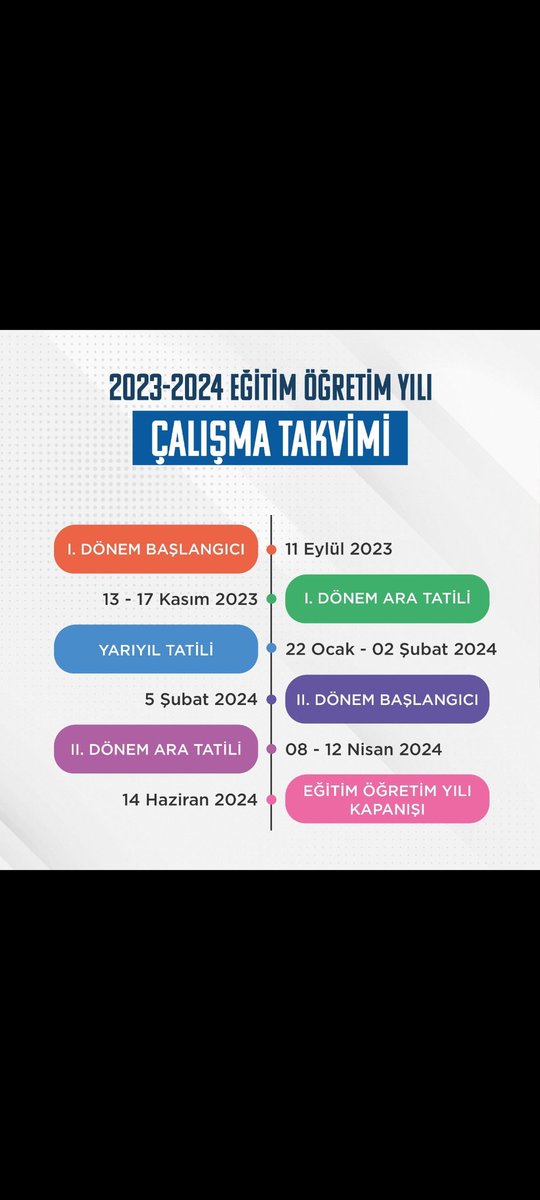 2023-2024 EĞİTİM ÖĞRETİM YILI
ÇALIŞMA TAKVİMİ

I. DÖNEM BAŞLANGICI
11 Eylül 2023

13 - 17 Kasım 2023
I. DÖNEM ARA TATİLİ

YARIYIL TATİLİ
22 Ocak - 02 Şubat 2024

5 Şubat 2024
II. DÖNEM BAŞLANGICI

II. DÖNEM ARA TATİLİ
08 - 12 Nisan 2024

14 Haziran 2024
EĞİTİM ÖĞRETİM YILI KAPANIŞI